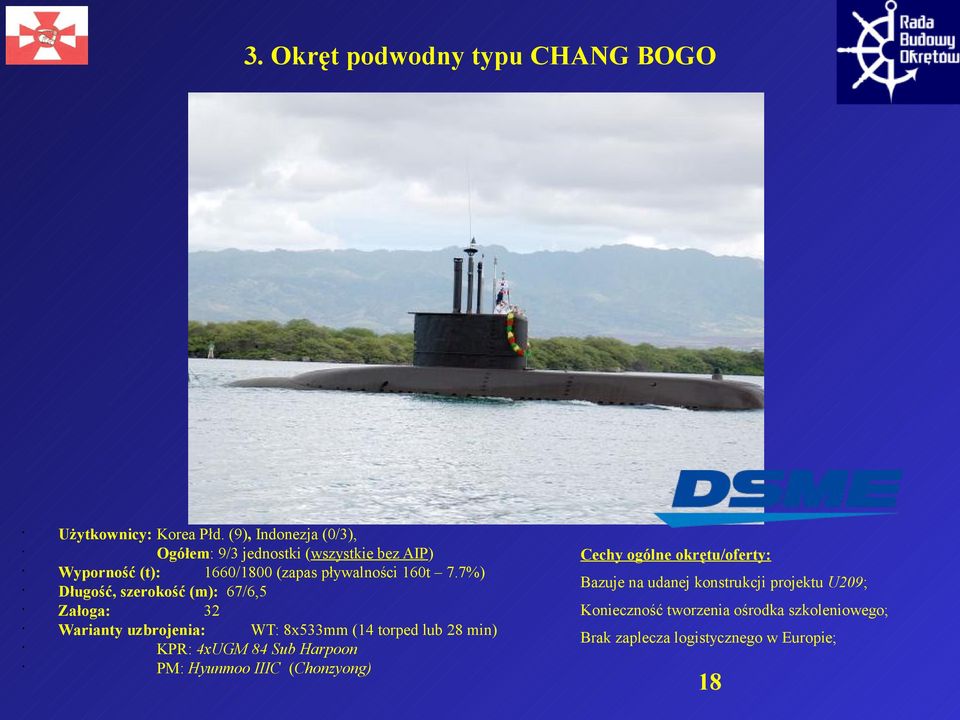 Rada Budowy Okrętów

3. Okręt podwodny typu CHANG BOGO

DSME

Użytkownicy: Korea Płd. (9), Indonezja (0/3),
Ogółem: 9/3 jednostki (wszystkie bez AIP)
Wyporność (t): 1660/1800 (zapas pływalności 160t – 7.7%)
Długość, szerokość (m): 67/6,5
Załoga: 32
Warianty uzbrojenia: WT: 8x533mm (14 torped lub 28 min)
KPR: 4xUGM 84 Sub Harpoon
PM: Hyunmoo IIIC (Chonzyong)

Cechy ogólne okrętu/oferty:
Bazuje na udanej konstrukcji projektu U209;
Konieczność tworzenia ośrodka szkoleniowego;
Brak zaplecza logistycznego w Europie;

18